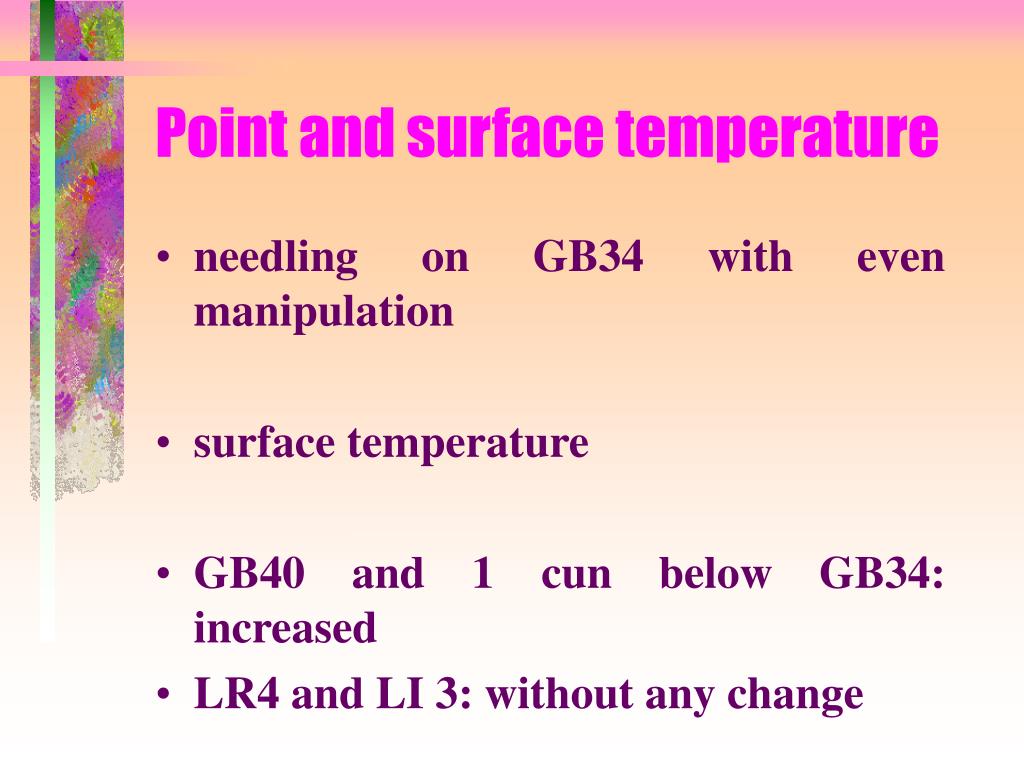 Point and surface temperature

• needling on GB34 with even manipulation

• surface temperature

• GB40 and 1 cun below GB34: increased

• LR4 and LI 3: without any change